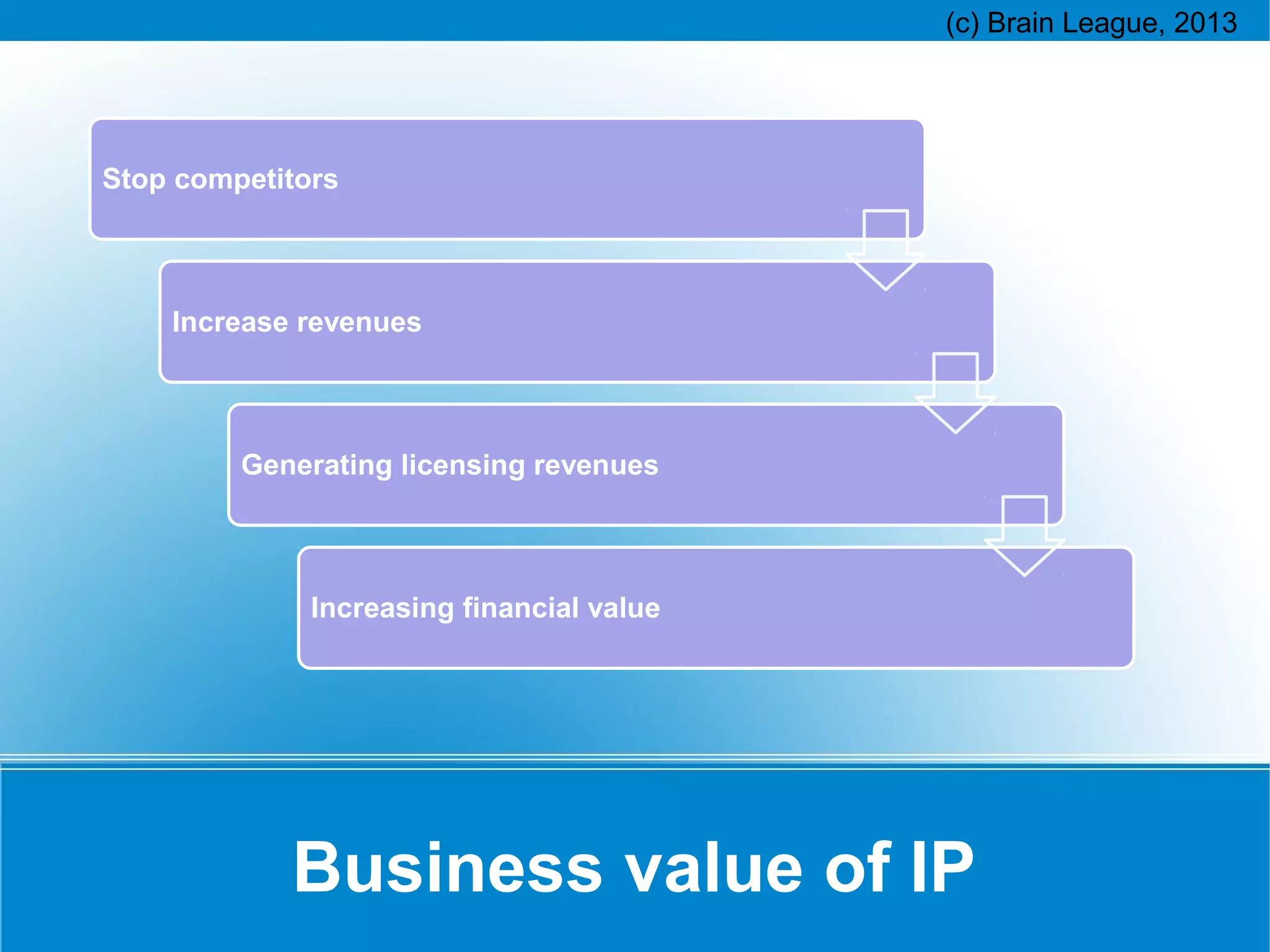 (c) Brain League, 2013

Stop competitors

Increase revenues

Generating licensing revenues

Increasing financial value

Business value of IP